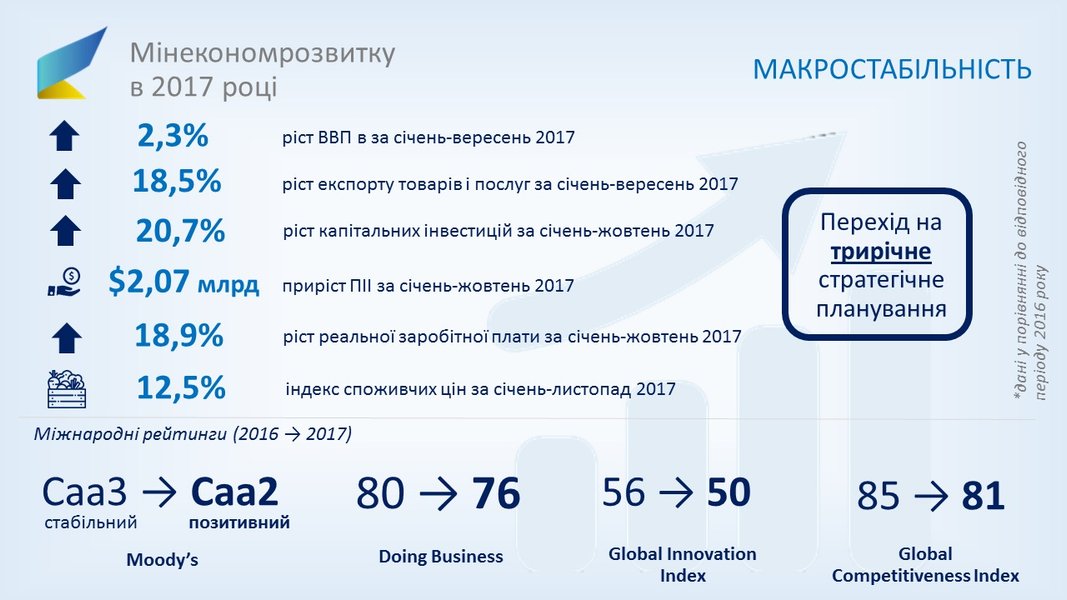 Мінекономрозвитку в 2017 році

МАКРОСТАБІЛЬНІСТЬ

2,3% ріст ВВП в за січень-вересень 2017

18,5% ріст експорту товарів і послуг за січень-вересень 2017

20,7% ріст капітальних інвестицій за січень-жовтень 2017

$2,07 млрд приріст ПІІ за січень-жовтень 2017

18,9% ріст реальної заробітної плати за січень-жовтень 2017

12,5% індекс споживчих цін за січень-листопад 2017

Перехід на трирічне стратегічне планування

*дані у порівнянні до відповідного періоду 2016 року

Міжнародні рейтинги (2016 → 2017)

Caa3 → Caa2
стабільний позитивний
Moody's

80 → 76
Doing Business

56 → 50
Global Innovation Index

85 → 81
Global Competitiveness Index